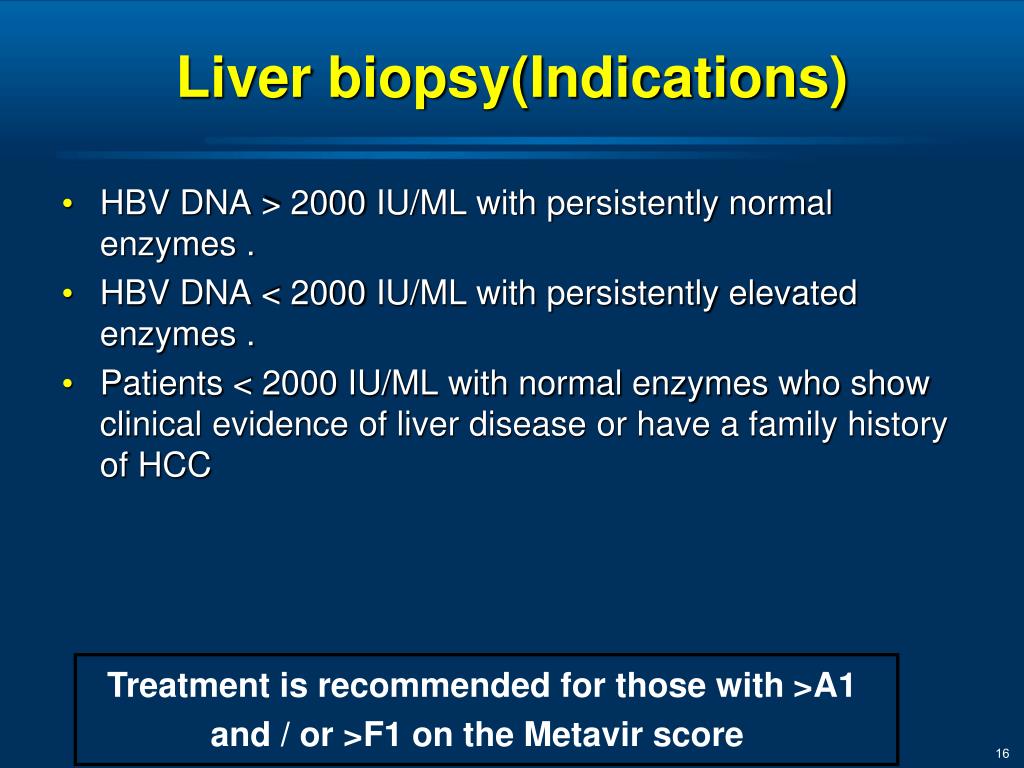 Liver biopsy(Indications)

• HBV DNA > 2000 IU/ML with persistently normal enzymes .
• HBV DNA < 2000 IU/ML with persistently elevated enzymes .
• Patients < 2000 IU/ML with normal enzymes who show clinical evidence of liver disease or have a family history of HCC

Treatment is recommended for those with >A1 and / or >F1 on the Metavir score

16